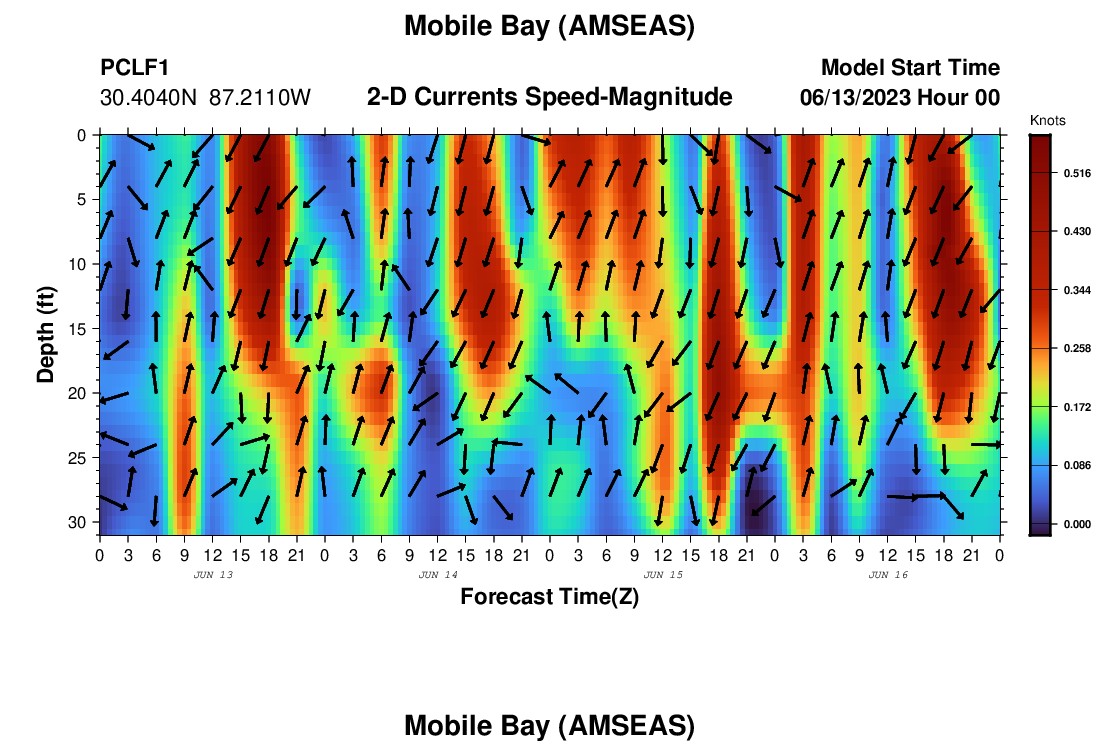 Mobile Bay (AMSEAS)

PCLF1
30.4040N 87.2110W

2-D Currents Speed-Magnitude

Model Start Time
06/13/2023 Hour 00

Knots
0.516
0.430
0.344
0.258
0.172
0.086
0.000

Depth (ft)
0
5
10
15
20
25
30

0 3 6 9 12 15 18 21 0 3 6 9 12 15 18 21 0 3 6 9 12 15 18 21 0 3 6 9 12 15 18 21 0

JUN 13
JUN 14
JUN 15
JUN 16

Forecast Time(Z)

Mobile Bay (AMSEAS)